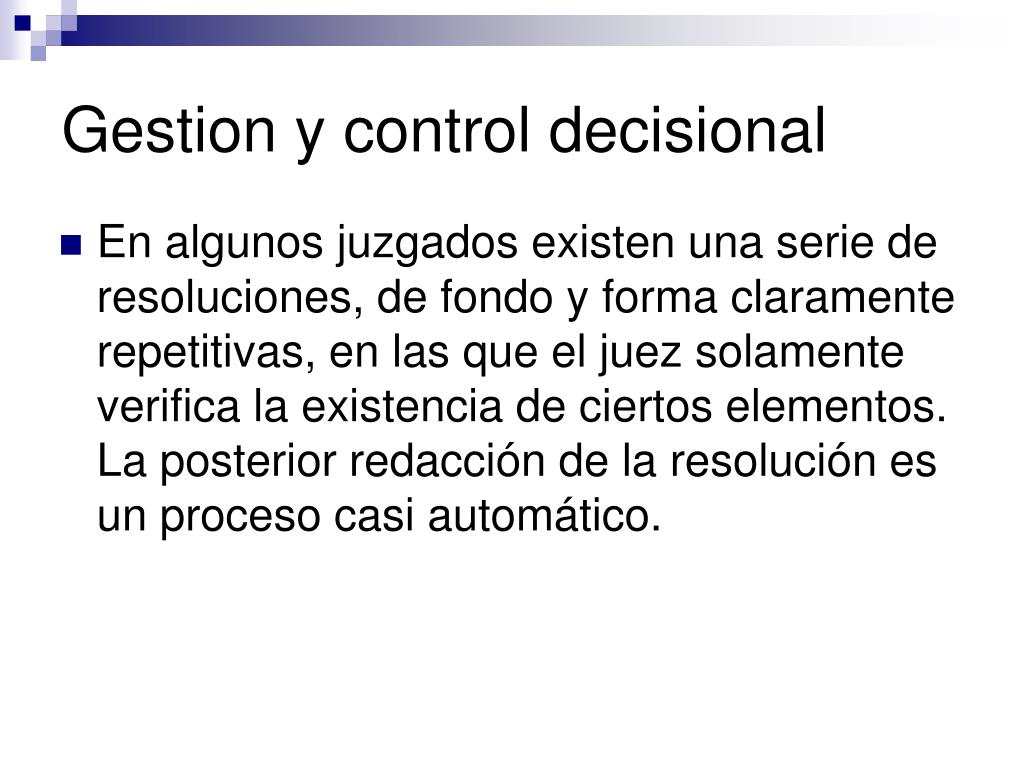 Gestion y control decisional

En algunos juzgados existen una serie de resoluciones, de fondo y forma claramente repetitivas, en las que el juez solamente verifica la existencia de ciertos elementos. La posterior redacción de la resolución es un proceso casi automático.